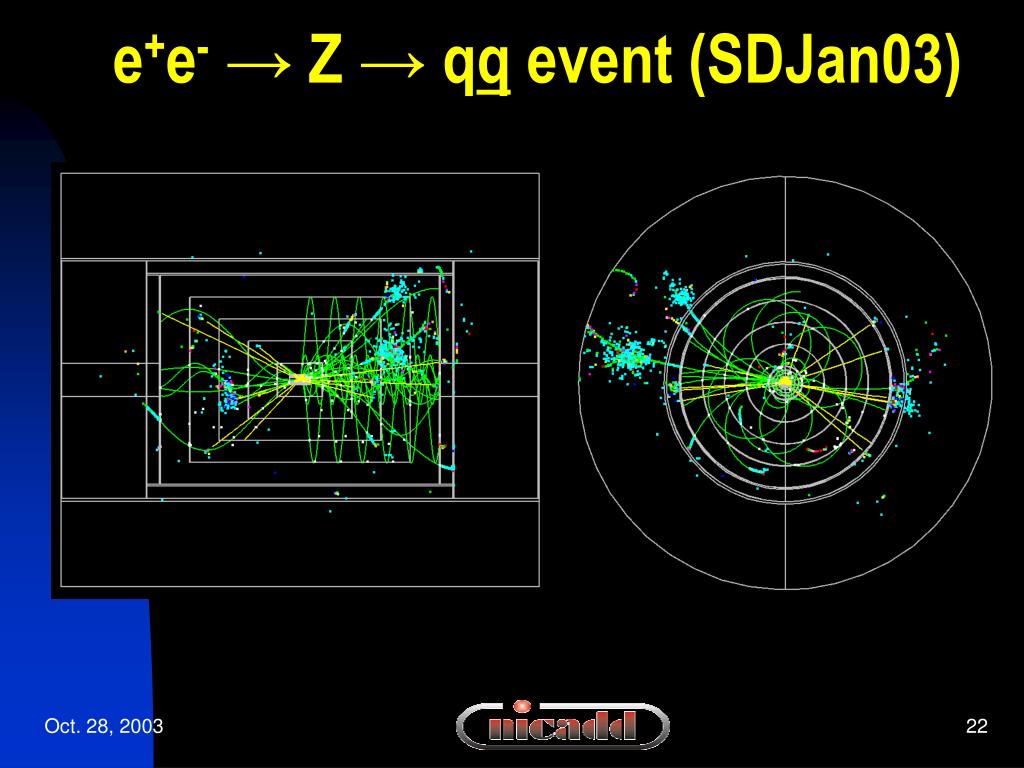 $e^+e^- \rightarrow Z \rightarrow q\underline{q}$ event (SDJan03)

Oct. 28, 2003

nicadd

22